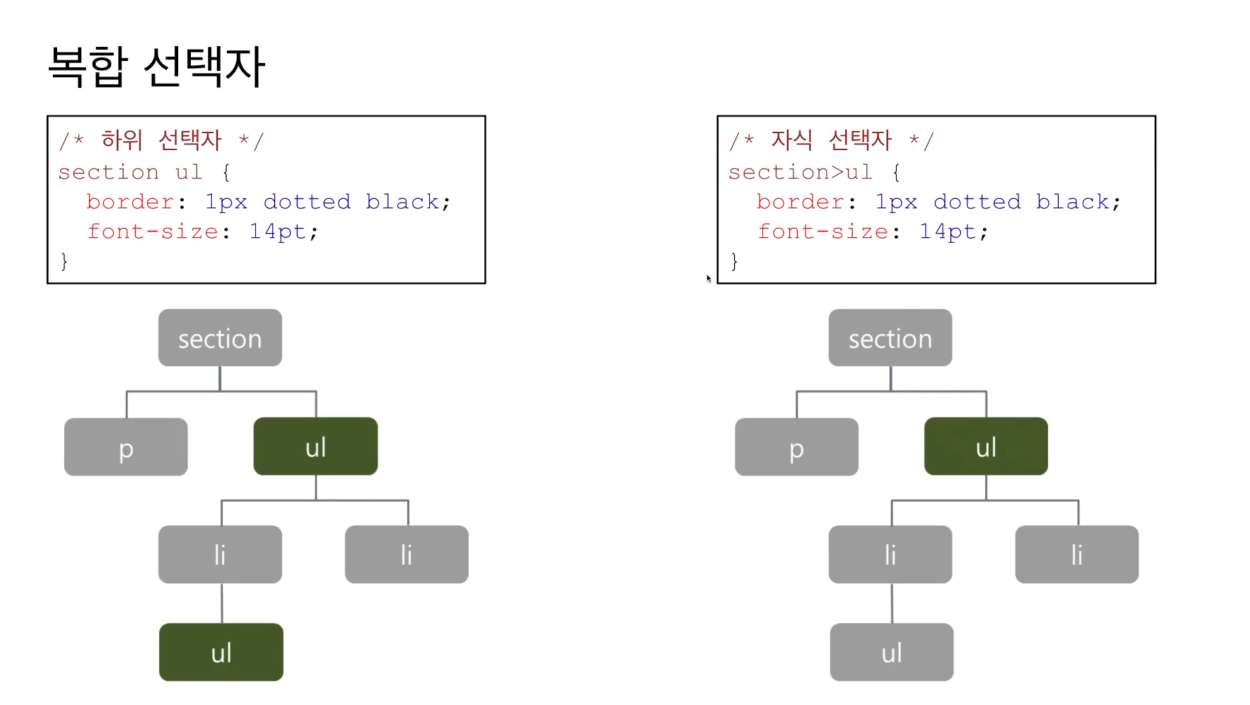 복합 선택자

/* 하위 선택자 */
section ul {
  border: 1px dotted black;
  font-size: 14pt;
}

section
p
ul
li
li
ul

/* 자식 선택자 */
section>ul {
  border: 1px dotted black;
  font-size: 14pt;
}

section
p
ul
li
li
ul